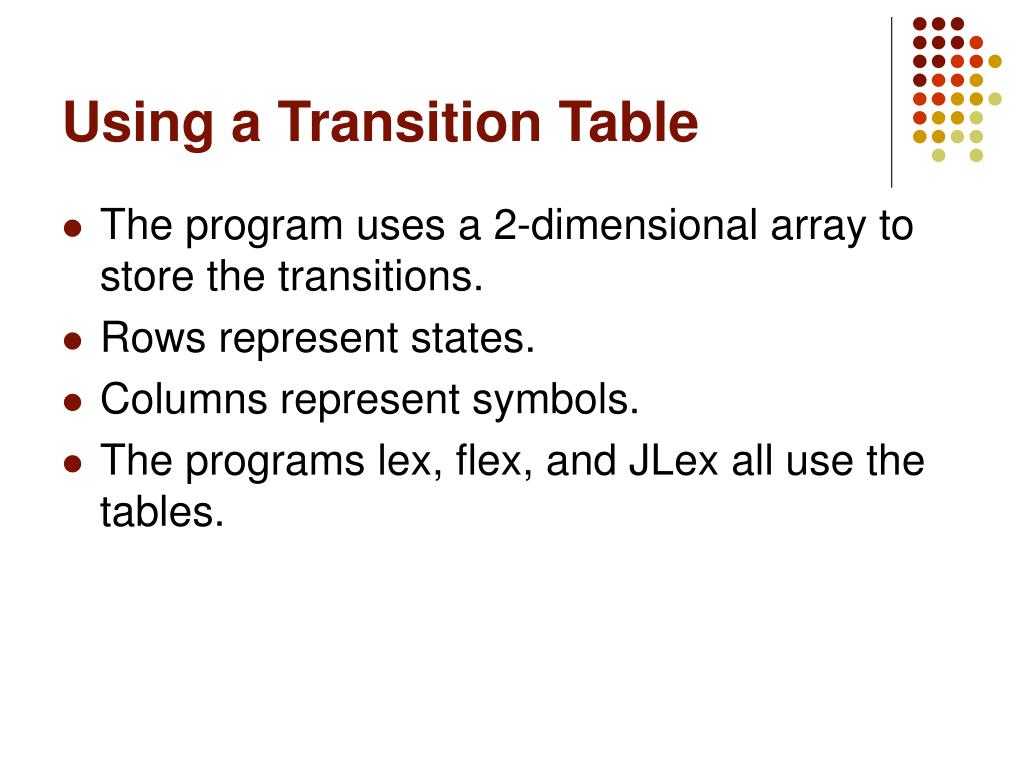 Using a Transition Table

- The program uses a 2-dimensional array to store the transitions.
- Rows represent states.
- Columns represent symbols.
- The programs lex, flex, and JLex all use the tables.